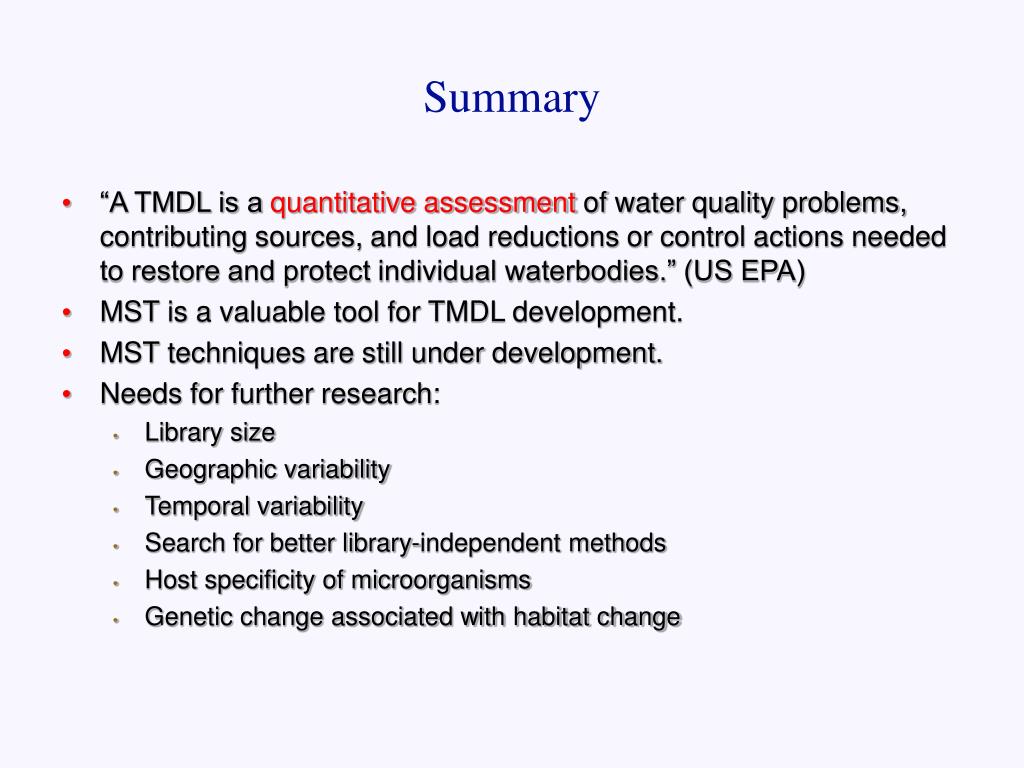 Summary

• “A TMDL is a quantitative assessment of water quality problems, contributing sources, and load reductions or control actions needed to restore and protect individual waterbodies.” (US EPA)
• MST is a valuable tool for TMDL development.
• MST techniques are still under development.
• Needs for further research:
  • Library size
  • Geographic variability
  • Temporal variability
  • Search for better library-independent methods
  • Host specificity of microorganisms
  • Genetic change associated with habitat change